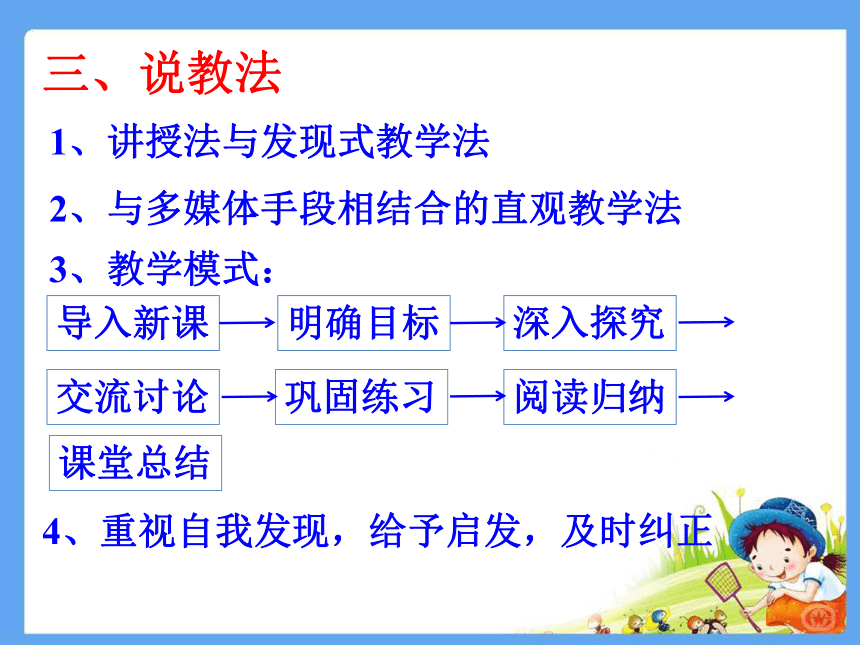 三、说教法

1、讲授法与发现式教学法

2、与多媒体手段相结合的直观教学法

3、教学模式：

导入新课 → 明确目标 → 深入探究 →

交流讨论 → 巩固练习 → 阅读归纳 →

课堂总结

4、重视自我发现，给予启发，及时纠正